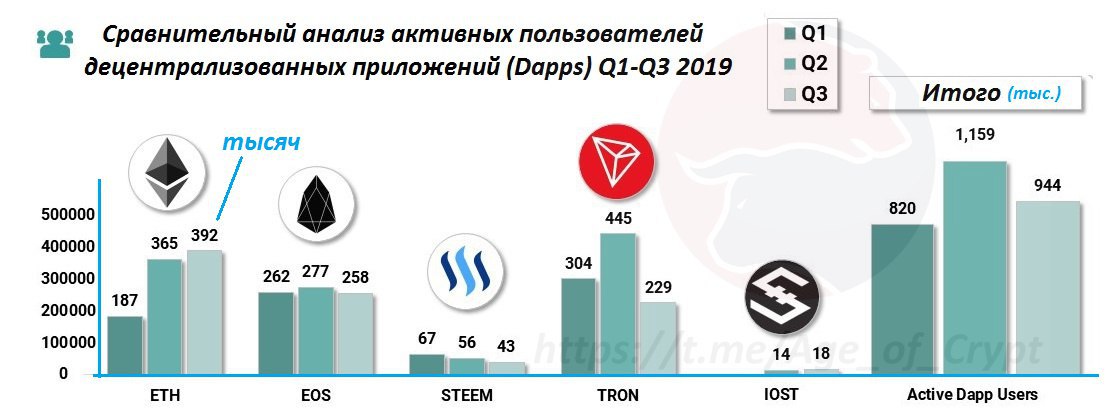 Сравнительный анализ активных пользователей децентрализованных приложений (Dapps) Q1-Q3 2019

Q1
Q2
Q3

Итого (тыс.)

тысяч

500000
400000
300000
200000
100000
0

187 365 392
262 277 258
67 56 43
304 445 229
14 18
820 1,159 944

ETH
EOS
STEEM
TRON
IOST
Active Dapp Users

https://t.me/Age_of_Crypt